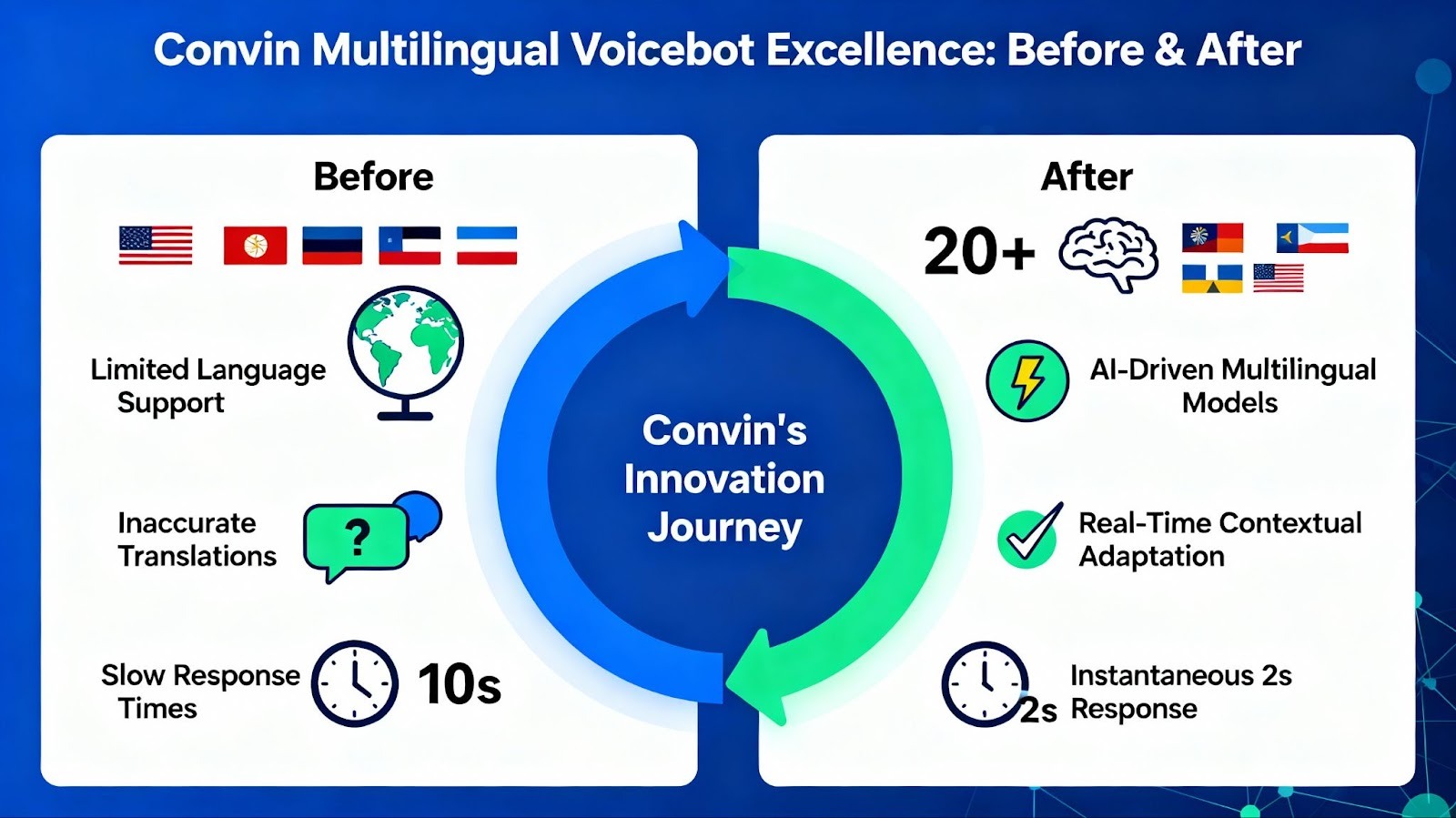 Convin Multilingual Voicebot Excellence: Before & After

Before

Limited Language Support

Inaccurate Translations

?

Slow Response Times

10s

Convin's Innovation Journey

After

20+

AI-Driven Multilingual Models

Real-Time Contextual Adaptation

2s

Instantaneous 2s Response